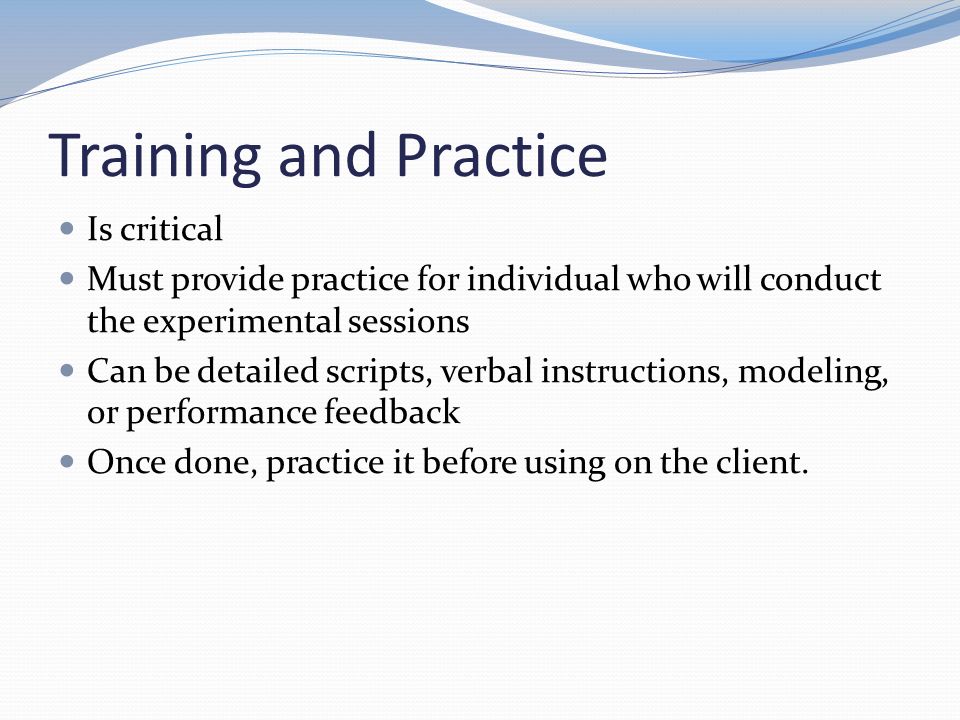 Training and Practice

- Is critical
- Must provide practice for individual who will conduct the experimental sessions
- Can be detailed scripts, verbal instructions, modeling, or performance feedback
- Once done, practice it before using on the client.